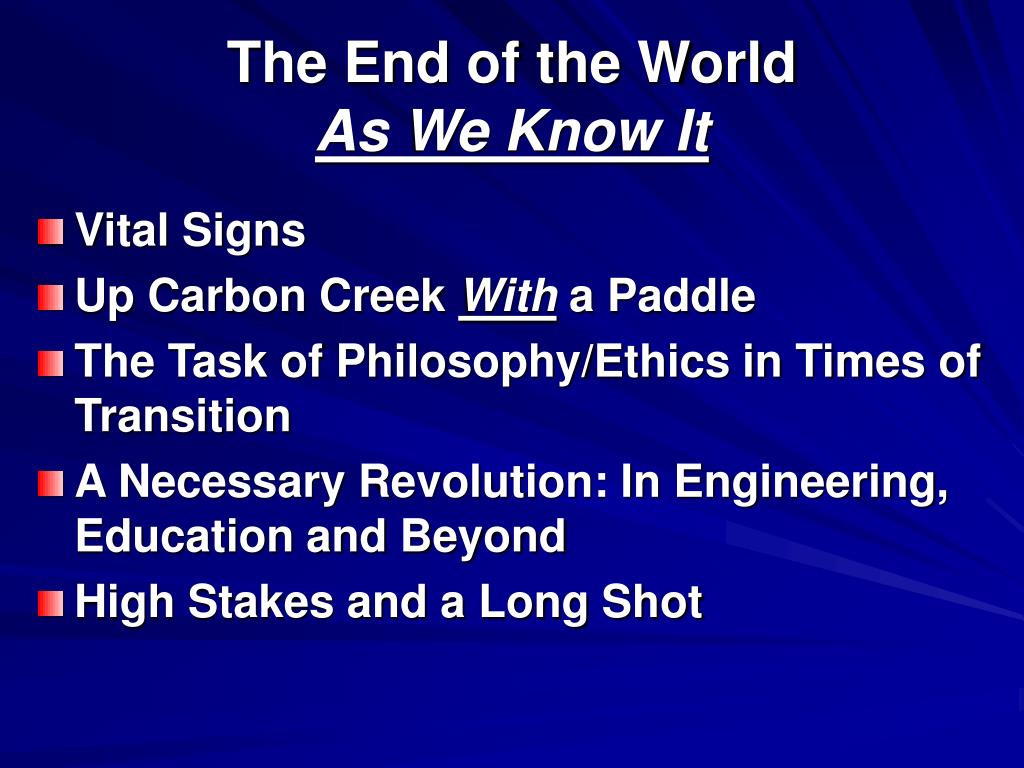 The End of the World
As We Know It

Vital Signs
Up Carbon Creek With a Paddle
The Task of Philosophy/Ethics in Times of Transition
A Necessary Revolution: In Engineering, Education and Beyond
High Stakes and a Long Shot